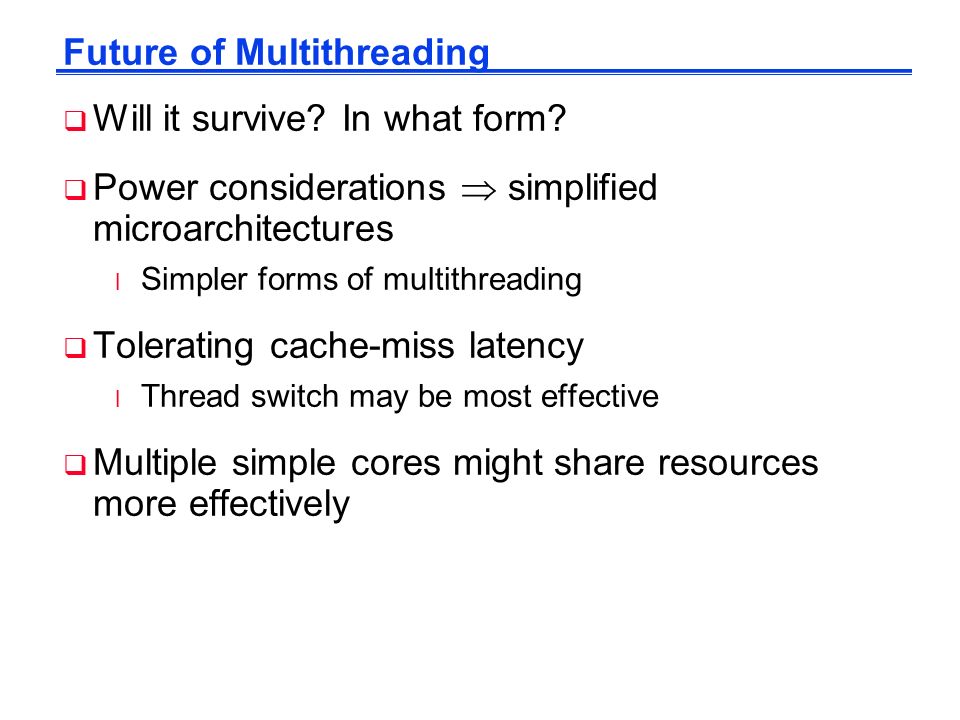 Future of Multithreading

Will it survive? In what form?

Power considerations $\Rightarrow$ simplified microarchitectures

Simpler forms of multithreading

Tolerating cache-miss latency

Thread switch may be most effective

Multiple simple cores might share resources more effectively